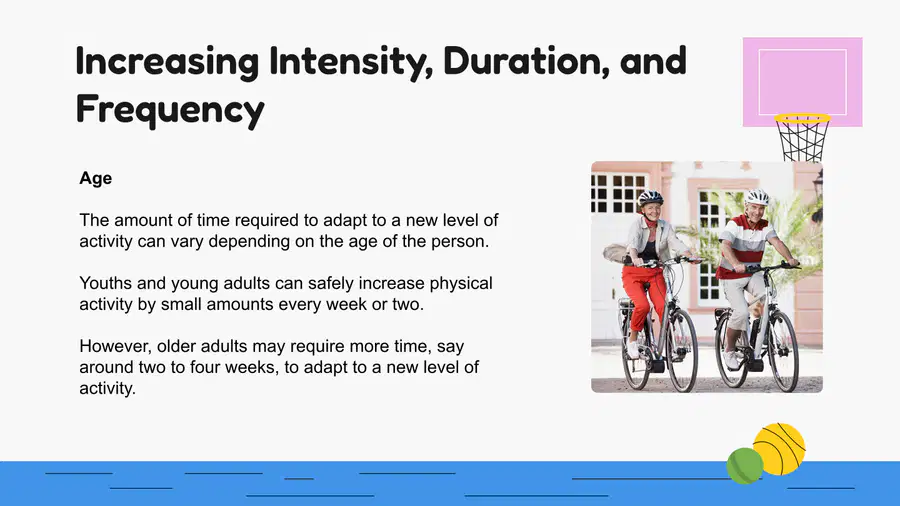 Increasing Intensity, Duration, and Frequency

Age

The amount of time required to adapt to a new level of activity can vary depending on the age of the person.

Youths and young adults can safely increase physical activity by small amounts every week or two.

However, older adults may require more time, say around two to four weeks, to adapt to a new level of activity.